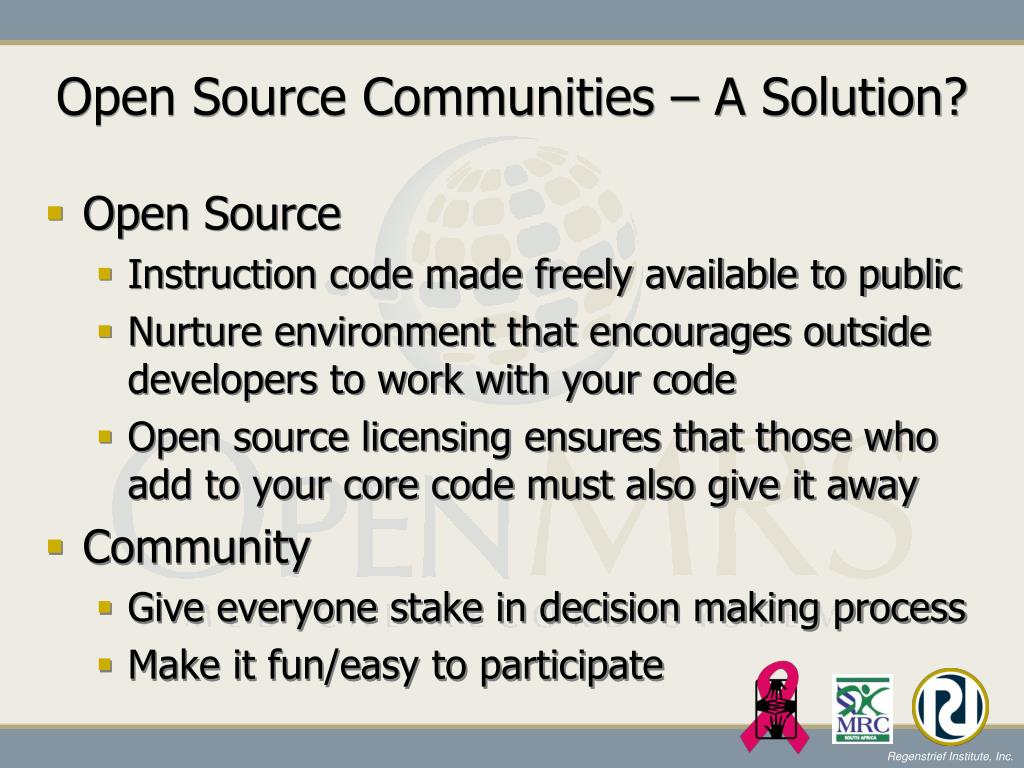 Open Source Communities – A Solution?

- Open Source
  - Instruction code made freely available to public
  - Nurture environment that encourages outside developers to work with your code
  - Open source licensing ensures that those who add to your core code must also give it away
- Community
  - Give everyone stake in decision making process
  - Make it fun/easy to participate

OPENMRS

MRC
SOUTH AFRICA

Regenstrief Institute, Inc.